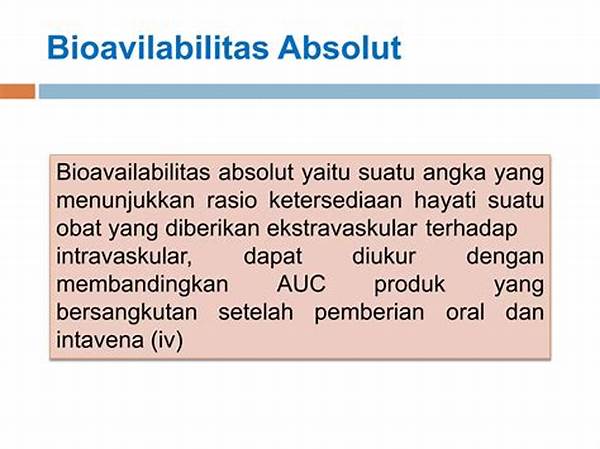 Bioavilabilitas Absolut

Bioavailabilitas absolut yaitu suatu angka yang menunjukkan rasio ketersediaan hayati suatu obat yang diberikan ekstravaskular terhadap intravaskular, dapat diukur dengan membandingkan AUC produk yang bersangkutan setelah pemberian oral dan intavena (iv)